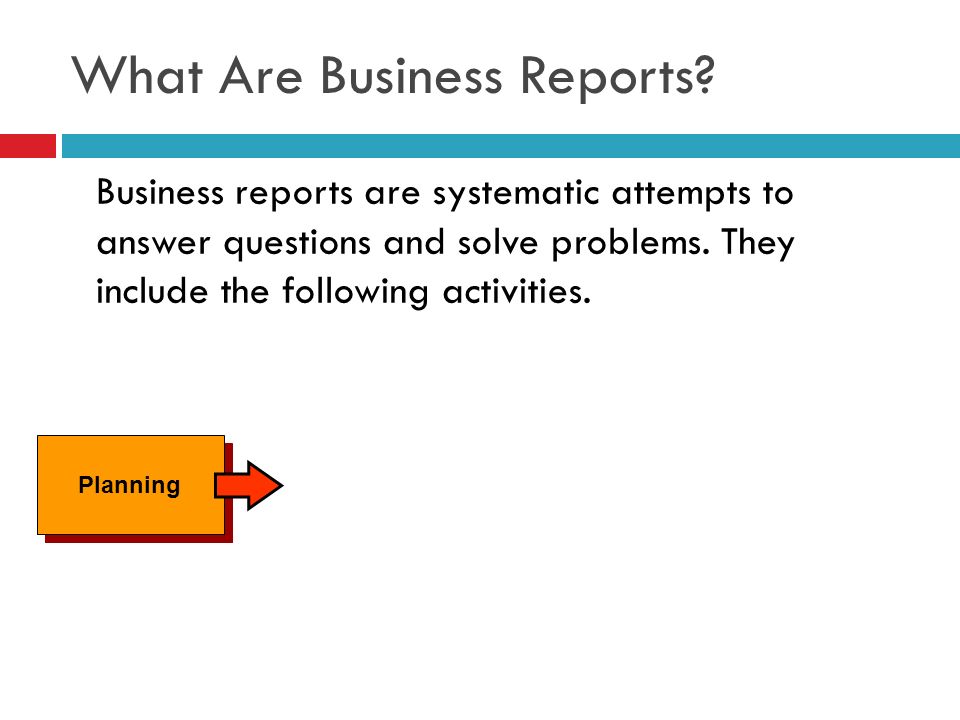 What Are Business Reports?

Business reports are systematic attempts to answer questions and solve problems. They include the following activities.

Planning